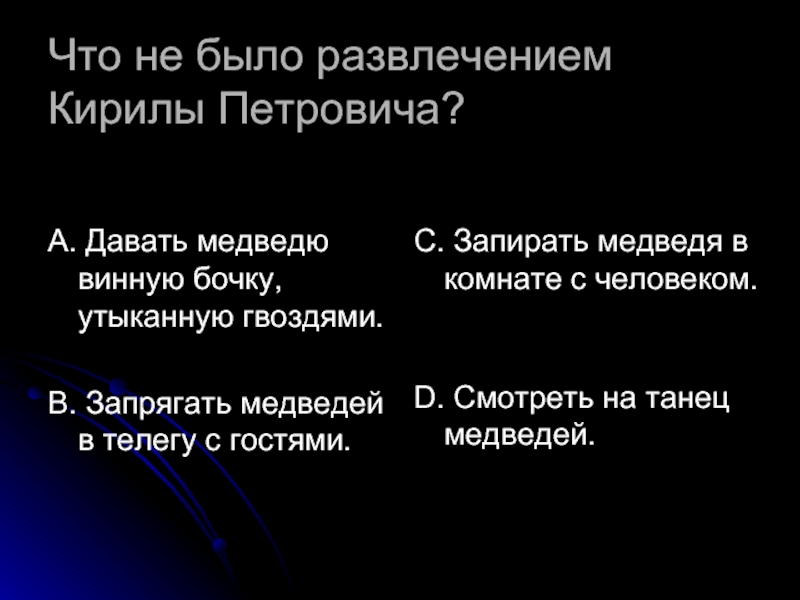 Что не было развлечением Кирилы Петровича?

A. Давать медведю винную бочку, утыканную гвоздями.

B. Запрягать медведей в телегу с гостями.

C. Запирать медведя в комнате с человеком.

D. Смотреть на танец медведей.